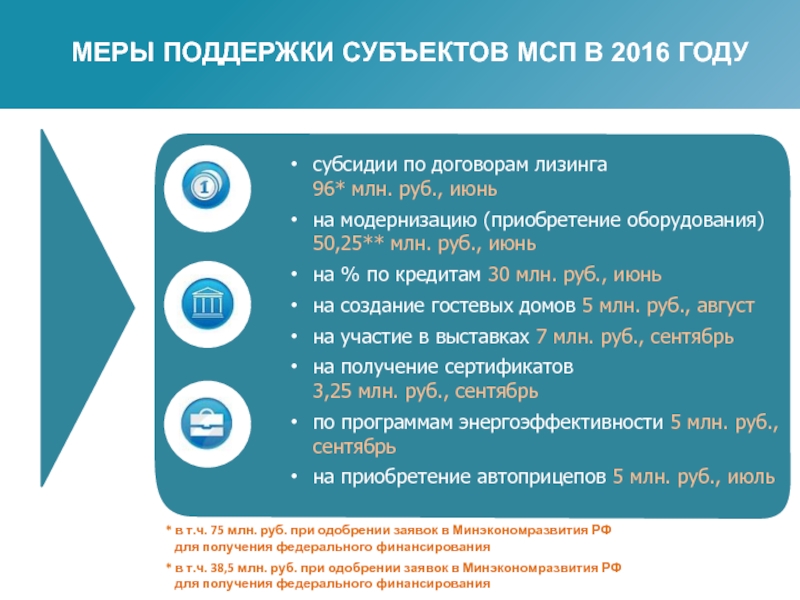 МЕРЫ ПОДДЕРЖКИ СУБЪЕКТОВ МСП В 2016 ГОДУ

• субсидии по договорам лизинга 96* млн. руб., июнь
• на модернизацию (приобретение оборудования) 50,25** млн. руб., июнь
• на % по кредитам 30 млн. руб., июнь
• на создание гостевых домов 5 млн. руб., август
• на участие в выставках 7 млн. руб., сентябрь
• на получение сертификатов 3,25 млн. руб., сентябрь
• по программам энергоэффективности 5 млн. руб., сентябрь
• на приобретение автоприцепов 5 млн. руб., июль

* в т.ч. 75 млн. руб. при одобрении заявок в Минэкономразвития РФ для получения федерального финансирования
* в т.ч. 38,5 млн. руб. при одобрении заявок в Минэкономразвития РФ для получения федерального финансирования